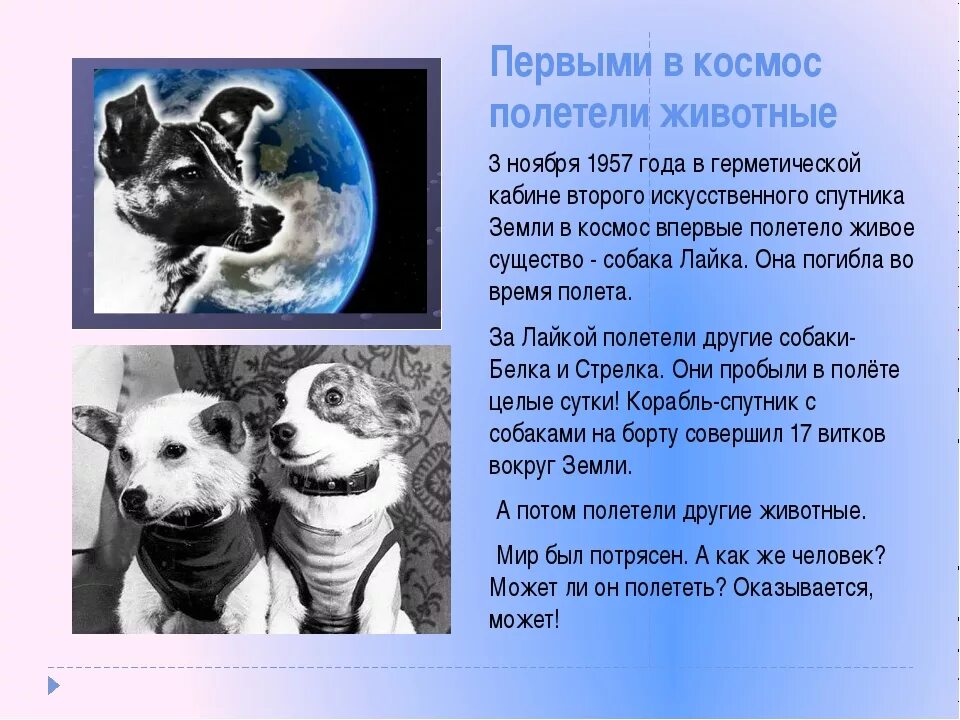 Первыми в космос полетели животные

3 ноября 1957 года в герметической кабине второго искусственного спутника Земли в космос впервые полетело живое существо - собака Лайка. Она погибла во время полета.

За Лайкой полетели другие собаки- Белка и Стрелка. Они пробыли в полёте целые сутки! Корабль-спутник с собаками на борту совершил 17 витков вокруг Земли.

А потом полетели другие животные.

Мир был потрясен. А как же человек? Может ли он полететь? Оказывается, может!